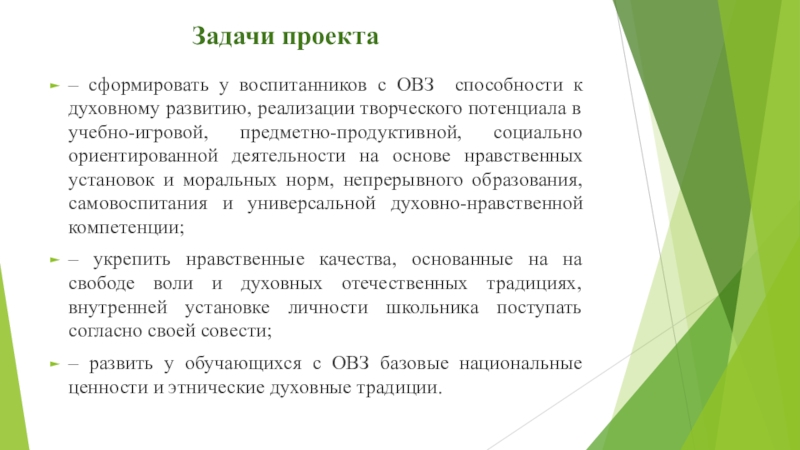 Задачи проекта

– сформировать у воспитанников с ОВЗ способности к духовному развитию, реализации творческого потенциала в учебно-игровой, предметно-продуктивной, социально ориентированной деятельности на основе нравственных установок и моральных норм, непрерывного образования, самовоспитания и универсальной духовно-нравственной компетенции;

– укрепить нравственные качества, основанные на на свободе воли и духовных отечественных традициях, внутренней установке личности школьника поступать согласно своей совести;

– развить у обучающихся с ОВЗ базовые национальные ценности и этнические духовные традиции.